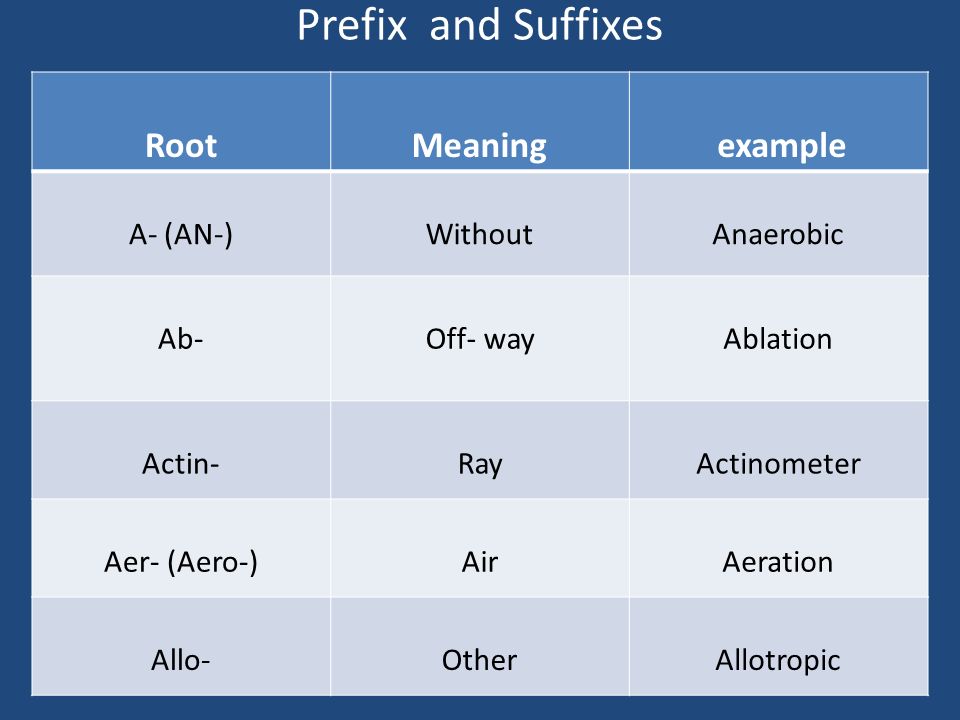 Prefix  and Suffixes

| Root | Meaning | example |
|---|---|---|
| A- (AN-) | Without | Anaerobic |
| Ab- | Off- way | Ablation |
| Actin- | Ray | Actinometer |
| Aer- (Aero-) | Air | Aeration |
| Allo- | Other | Allotropic |